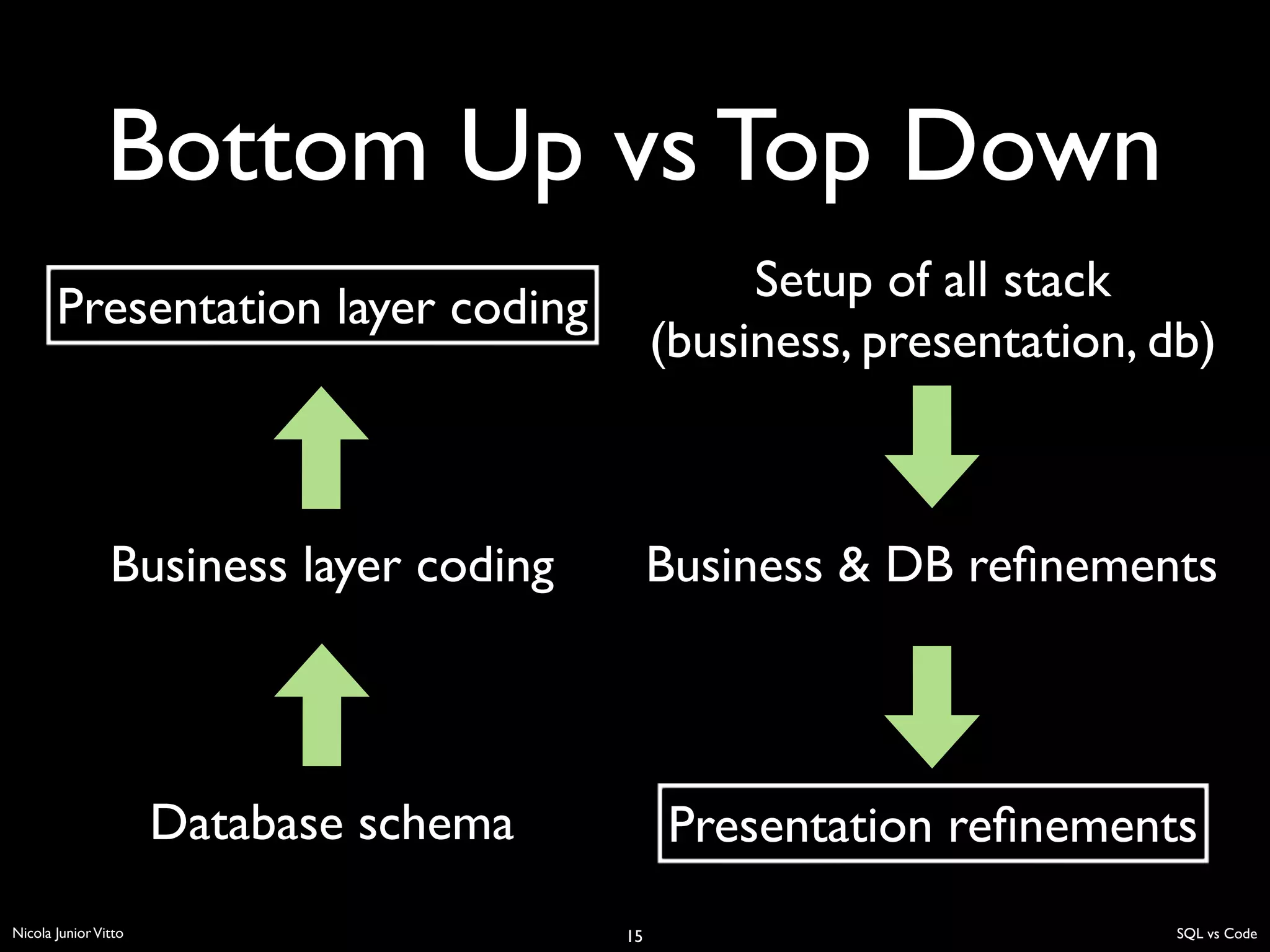 Bottom Up vs Top Down

Presentation layer coding

Business layer coding

Database schema

Setup of all stack (business, presentation, db)

Business & DB refinements

Presentation refinements

Nicola Junior Vitto

15

SQL vs Code